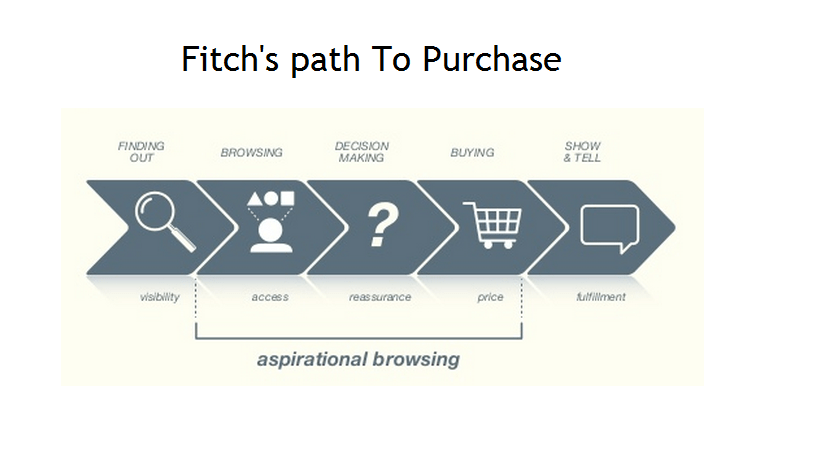 Fitch's path To Purchase

FINDING OUT

BROWSING

DECISION MAKING

BUYING

SHOW & TELL

?

visibility

access

reassurance

price

fulfillment

aspirational browsing